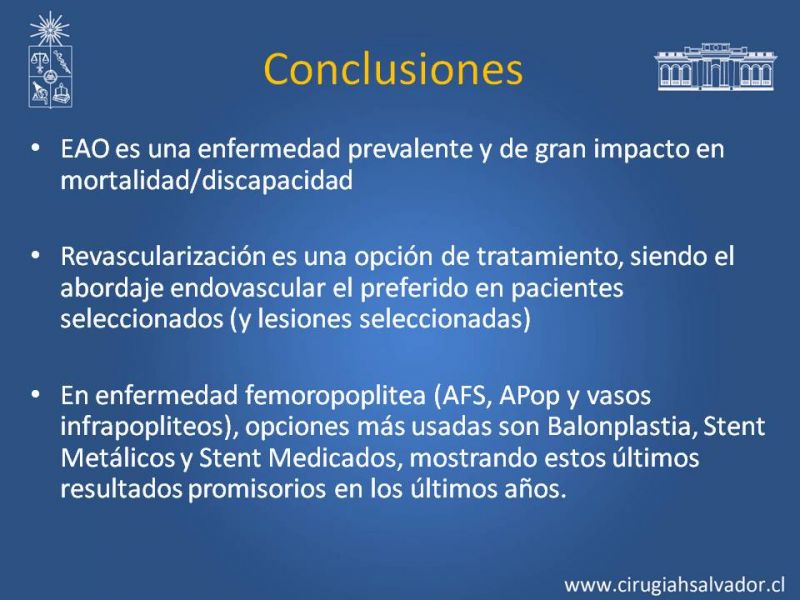 Conclusiones

• EAO es una enfermedad prevalente y de gran impacto en mortalidad/discapacidad

• Revascularización es una opción de tratamiento, siendo el abordaje endovascular el preferido en pacientes seleccionados (y lesiones seleccionadas)

• En enfermedad femoropoplitea (AFS, APop y vasos infrapopliteos), opciones más usadas son Balonplastia, Stent Metálicos y Stent Medicados, mostrando estos últimos resultados promisorios en los últimos años.

www.cirugiahsalvador.cl